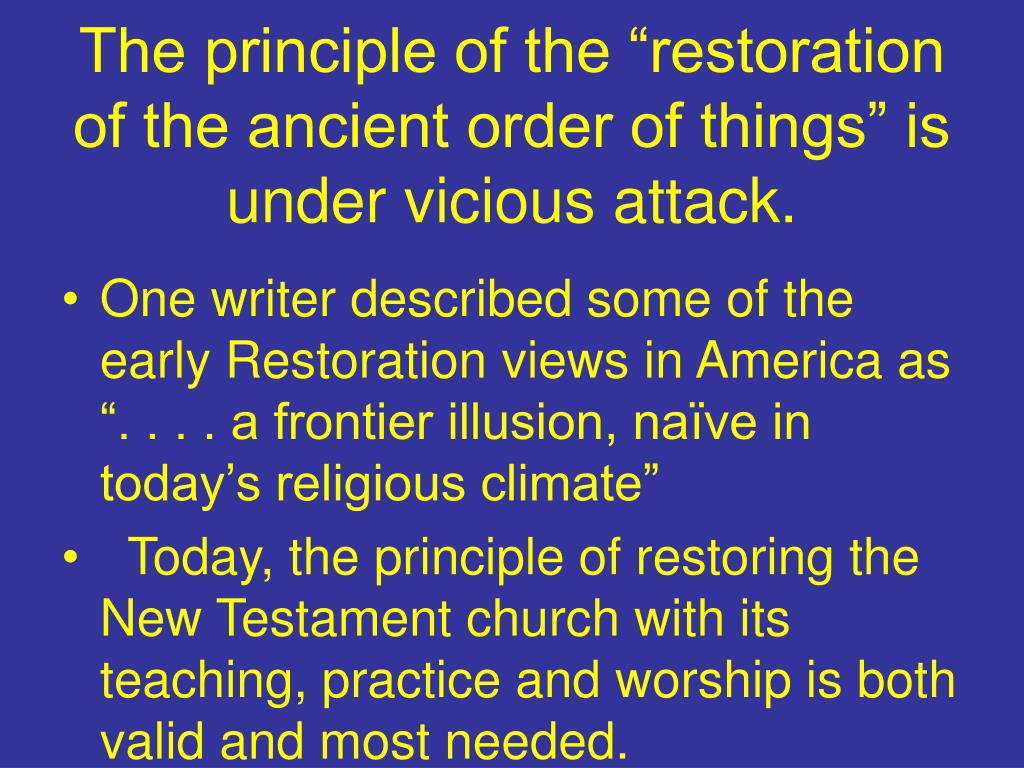 The principle of the “restoration of the ancient order of things” is under vicious attack.

• One writer described some of the early Restoration views in America as “. . . . a frontier illusion, naïve in today’s religious climate”
• Today, the principle of restoring the New Testament church with its teaching, practice and worship is both valid and most needed.